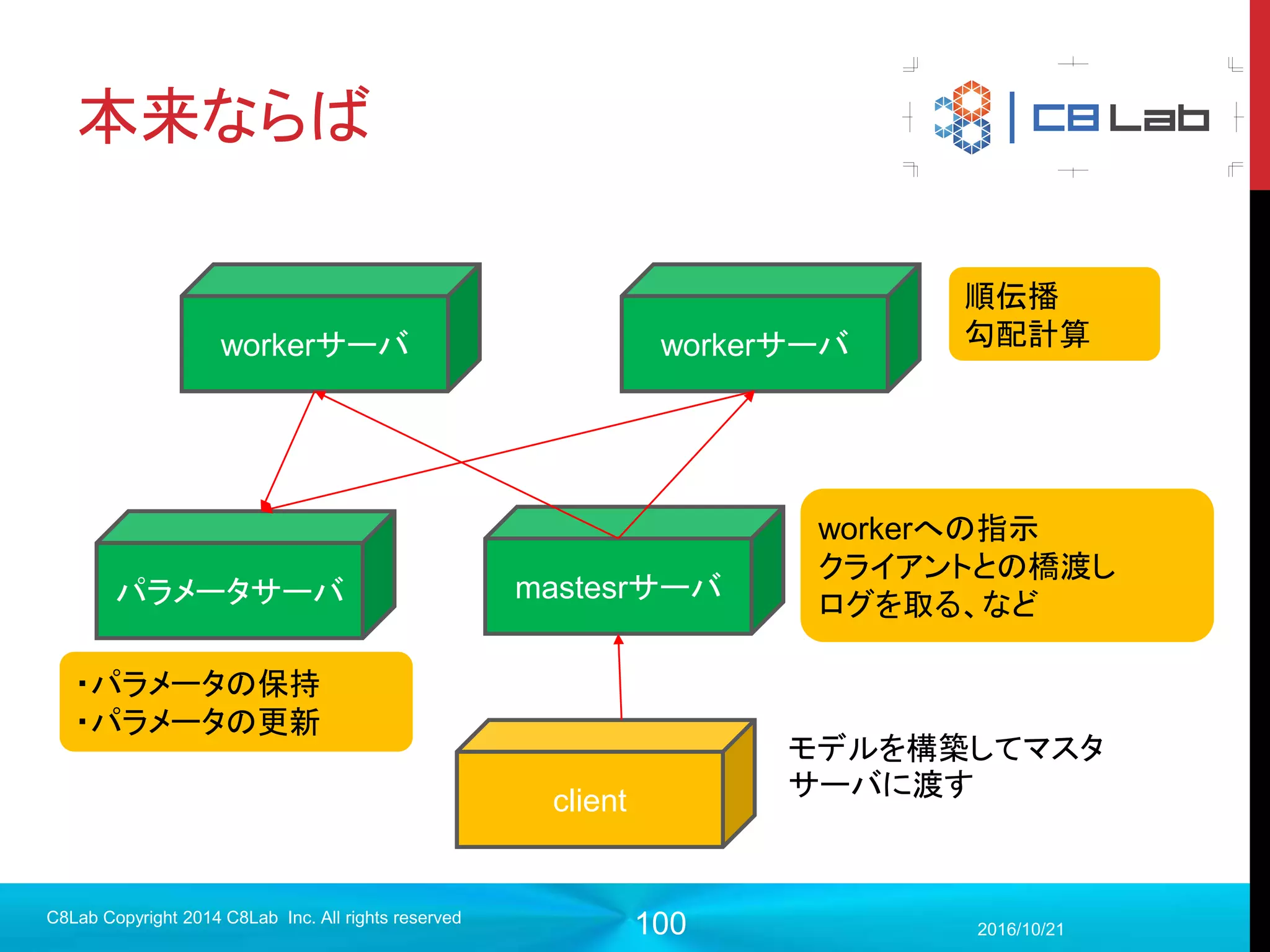 本来ならば

C8 Lab

workerサーバ

workerサーバ

順伝播
勾配計算

パラメータサーバ

mastesrサーバ

workerへの指示
クライアントとの橋渡し
ログを取る、など

・パラメータの保持
・パラメータの更新

client

モデルを構築してマスタサーバに渡す

C8Lab Copyright 2014 C8Lab Inc. All rights reserved

100

2016/10/21